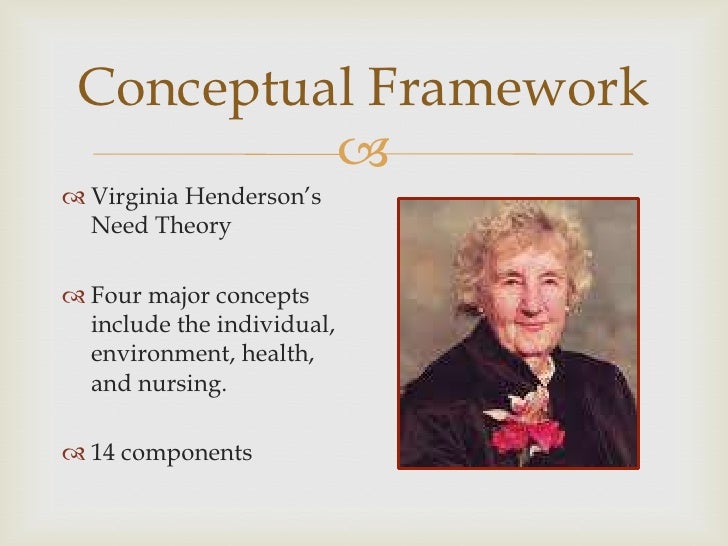 Conceptual Framework

Virginia Henderson's Need Theory

Four major concepts include the individual, environment, health, and nursing.

14 components